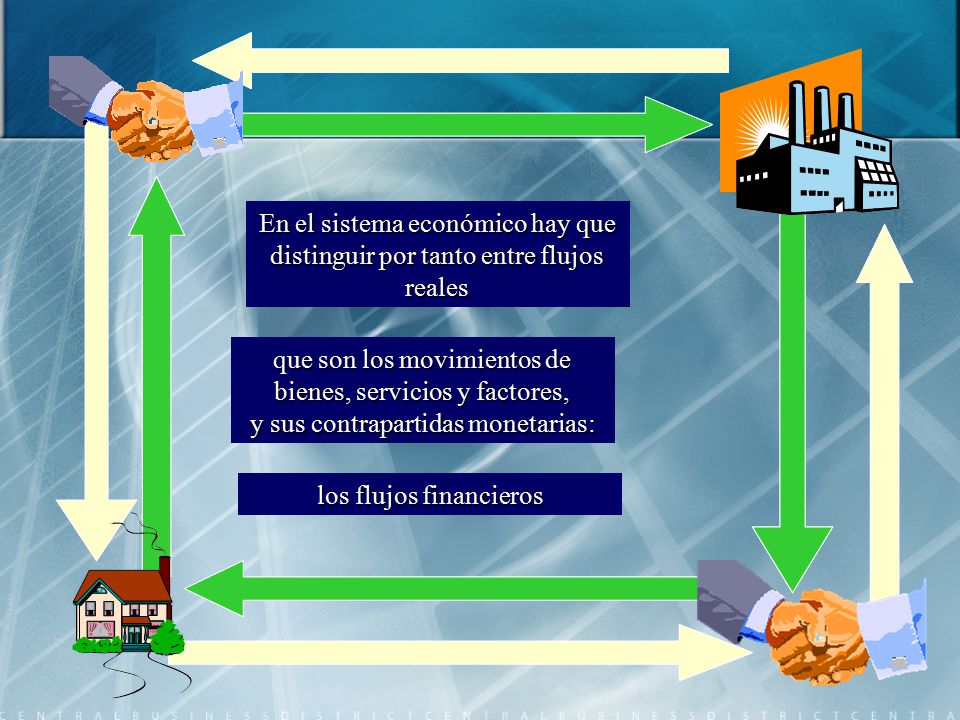 En el sistema económico hay que distinguir por tanto entre flujos reales

que son los movimientos de bienes, servicios y factores, y sus contrapartidas monetarias:

los flujos financieros

CENTRALBUSINESSDISTRICTCENTRALBUSINESSDISTRICTCENTRA